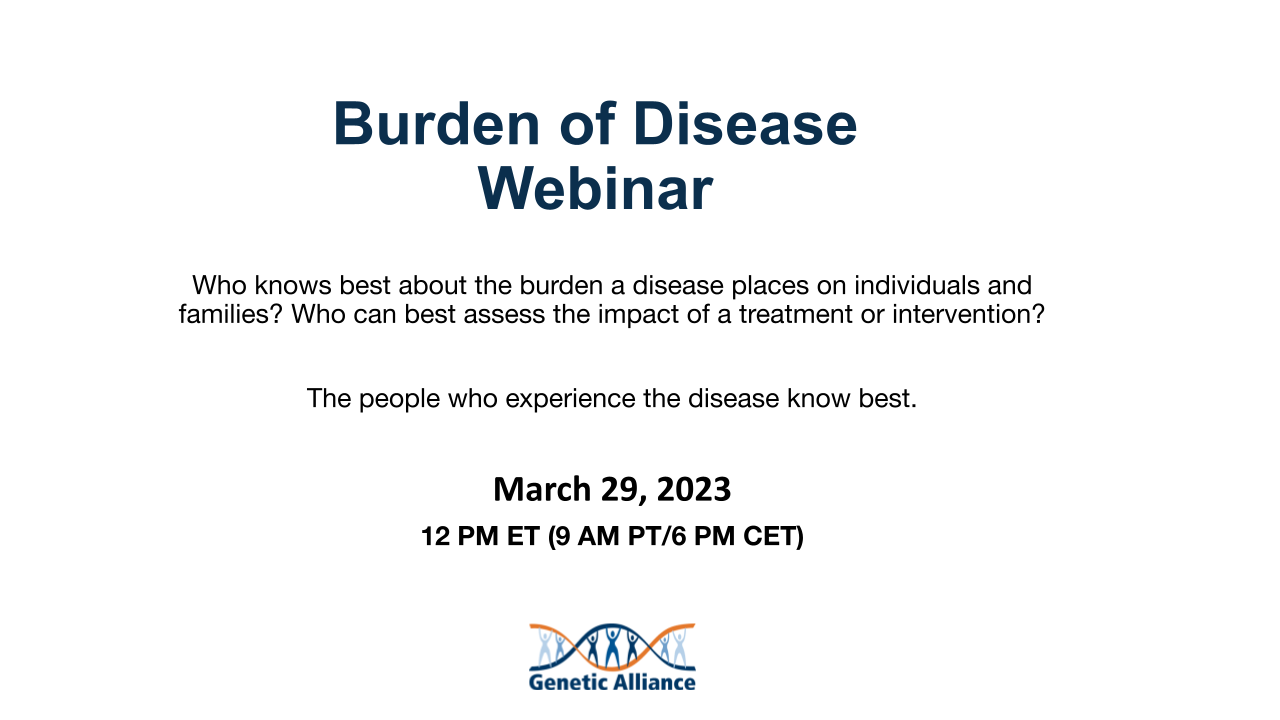 Burden of Disease Webinar

Who knows best about the burden a disease places on individuals and families? Who can best assess the impact of a treatment or intervention?

The people who experience the disease know best.

March 29, 2023

12 PM ET (9 AM PT/6 PM CET)

Genetic Alliance